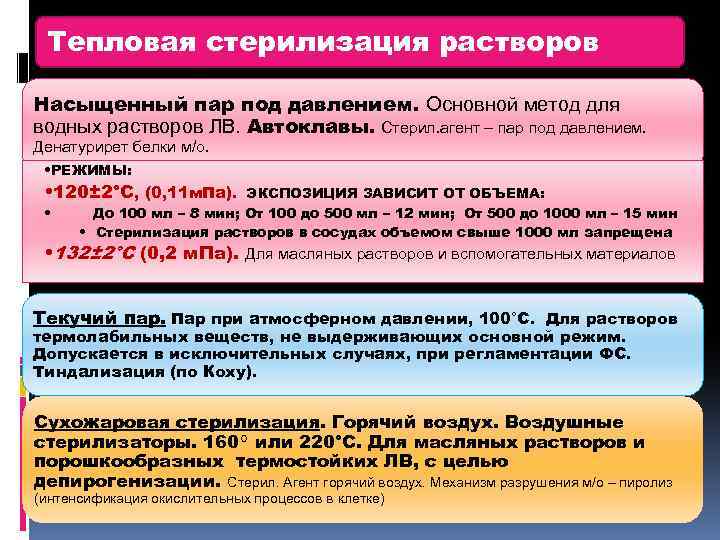 Тепловая стерилизация растворов

Насыщенный пар под давлением. Основной метод для водных растворов ЛВ. Автоклавы. Стерил.агент – пар под давлением. Денатурирет белки м/о.

•РЕЖИМЫ:
•120±2°С, (0,11мПа). ЭКСПОЗИЦИЯ ЗАВИСИТ ОТ ОБЪЕМА:
• До 100 мл – 8 мин; От 100 до 500 мл – 12 мин; От 500 до 1000 мл – 15 мин
• Стерилизация растворов в сосудах объемом свыше 1000 мл запрещена
•132±2°С (0,2 мПа). Для масляных растворов и вспомогательных материалов

Текучий пар. Пар при атмосферном давлении, 100°С. Для растворов термолабильных веществ, не выдерживающих основной режим. Допускается в исключительных случаях, при регламентации ФС. Тиндализация (по Коху).

Сухожаровая стерилизация. Горячий воздух. Воздушные стерилизаторы. 160° или 220°С. Для масляных растворов и порошкообразных термостойких ЛВ, с целью депирогенизации. Стерил. Агент горячий воздух. Механизм разрушения м/о – пиролиз (интенсификация окислительных процессов в клетке)